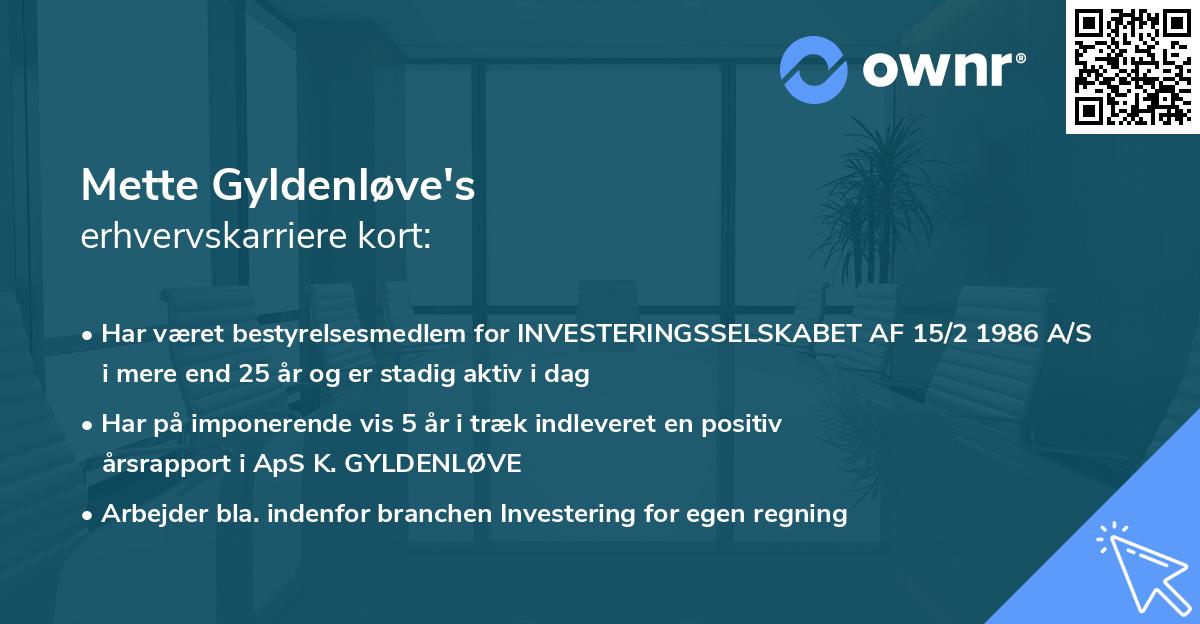 ownr®

Mette Gyldenløve's
erhvervskarriere kort:

• Har været bestyrelsesmedlem for INVESTERINGSSELSKABET AF 15/2 1986 A/S i mere end 25 år og er stadig aktiv i dag

• Har på imponerende vis 5 år i træk indleveret en positiv årsrapport i ApS K. GYLDENLØVE

• Arbejder bla. indenfor branchen Investering for egen regning